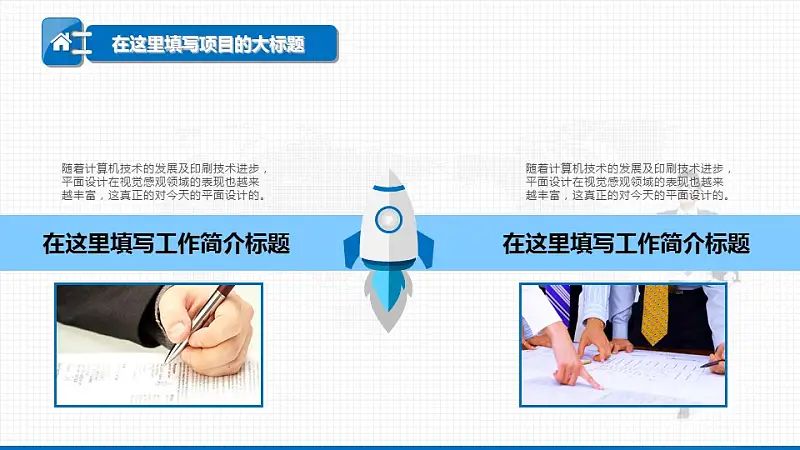 在这里填写项目的大标题

随着计算机技术的发展及印刷技术进步，平面设计在视觉感观领域的表现也越来越丰富，这真正的对今天的平面设计的。

在这里填写工作简介标题

随着计算机技术的发展及印刷技术进步，平面设计在视觉感观领域的表现也越来越丰富，这真正的对今天的平面设计的。

在这里填写工作简介标题